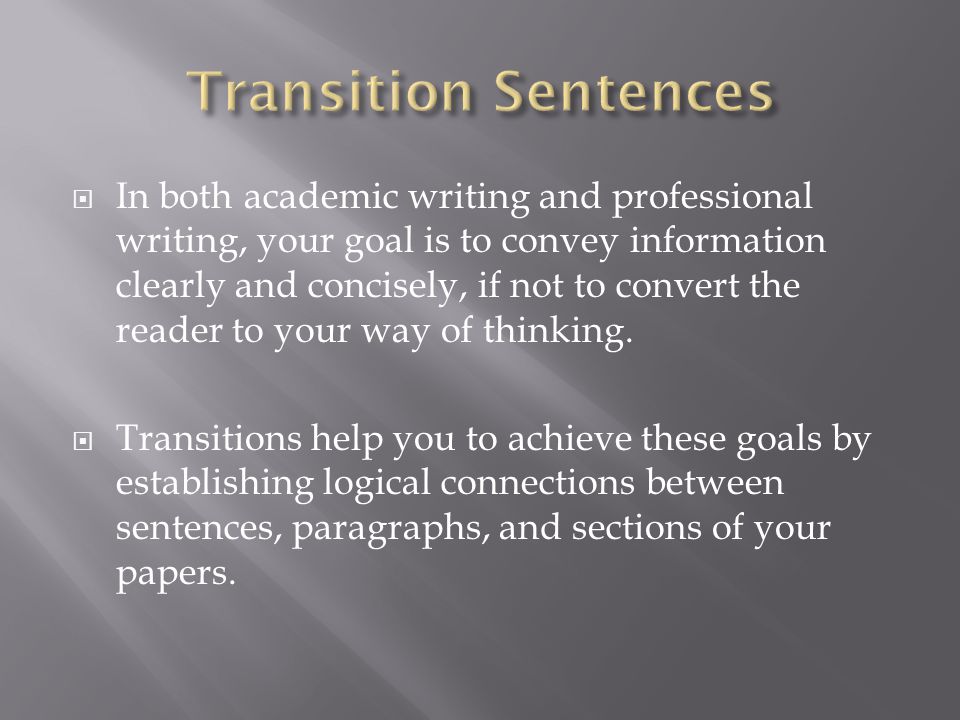 Transition Sentences

In both academic writing and professional writing, your goal is to convey information clearly and concisely, if not to convert the reader to your way of thinking.

Transitions help you to achieve these goals by establishing logical connections between sentences, paragraphs, and sections of your papers.